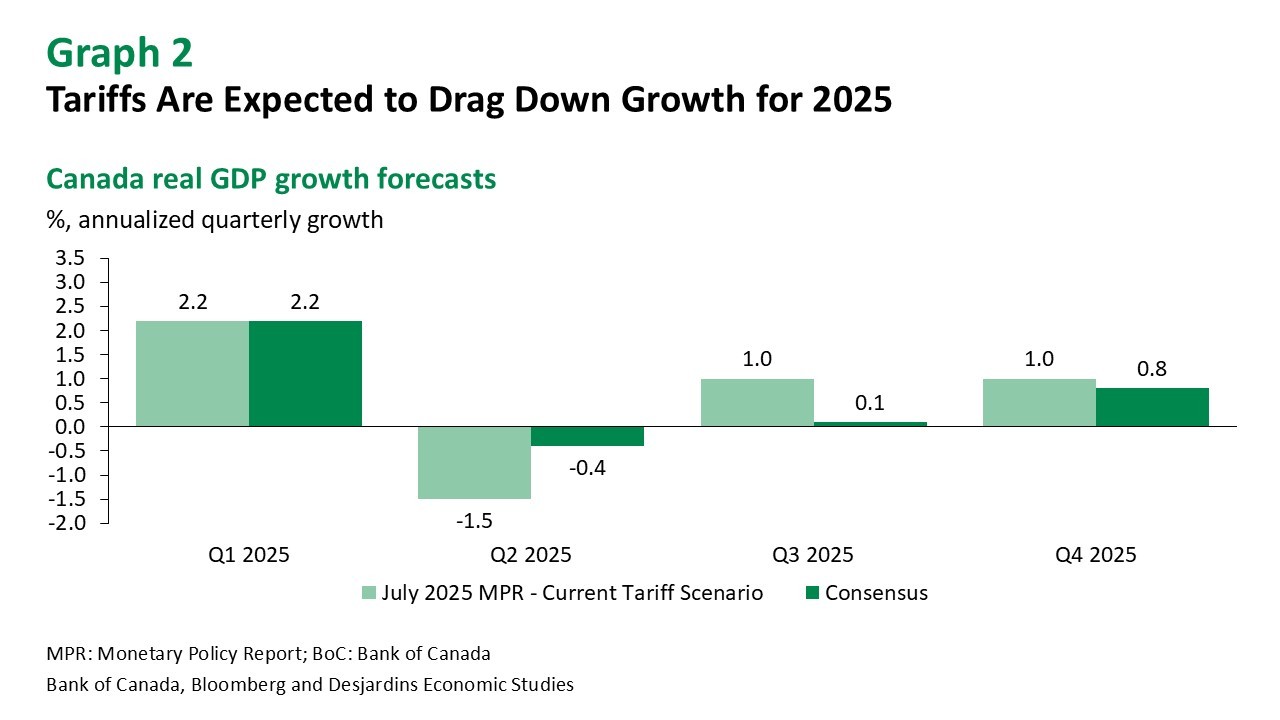 Graph 2
Tariffs Are Expected to Drag Down Growth for 2025

Canada real GDP growth forecasts
%, annualized quarterly growth

3.5
3.0
2.5
2.0
1.5
1.0
0.5
0.0
-0.5
-1.0
-1.5
-2.0

2.2 2.2
-1.5 -0.4
1.0 0.1
1.0 0.8

Q1 2025 Q2 2025 Q3 2025 Q4 2025

July 2025 MPR - Current Tariff Scenario
Consensus

MPR: Monetary Policy Report; BoC: Bank of Canada
Bank of Canada, Bloomberg and Desjardins Economic Studies